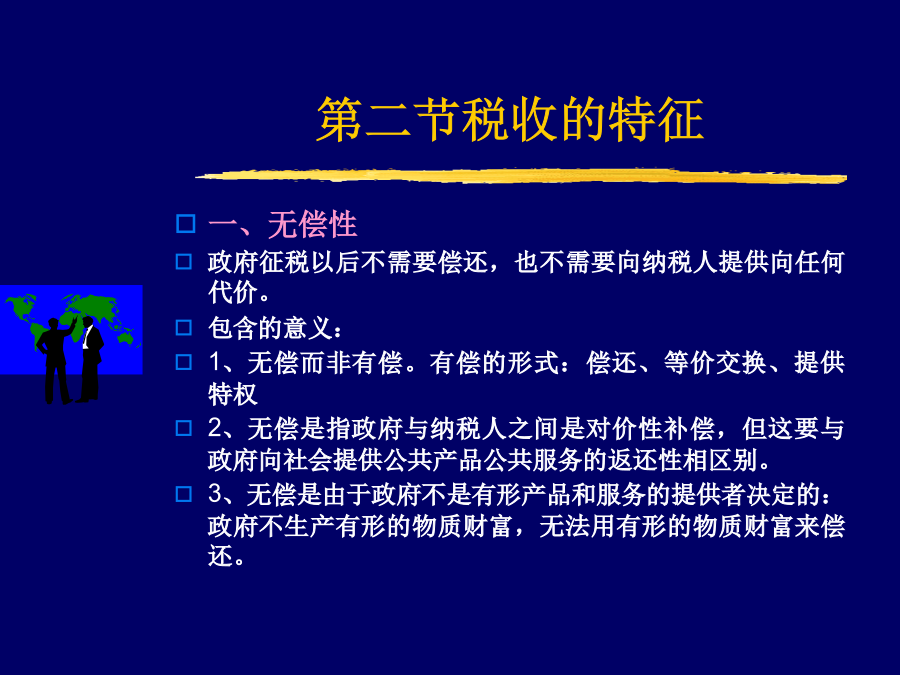 第二节税收的特征

一、无偿性

政府征税以后不需要偿还，也不需要向纳税人提供向任何代价。

包含的意义：

1、无偿而非有偿。有偿的形式：偿还、等价交换、提供特权

2、无偿是指政府与纳税人之间是对价性补偿，但这要与政府向社会提供公共产品公共服务的返还性相区别。

3、无偿是由于政府不是有形产品和服务的提供者决定的：政府不生产有形的物质财富，无法用有形的物质财富来偿还。